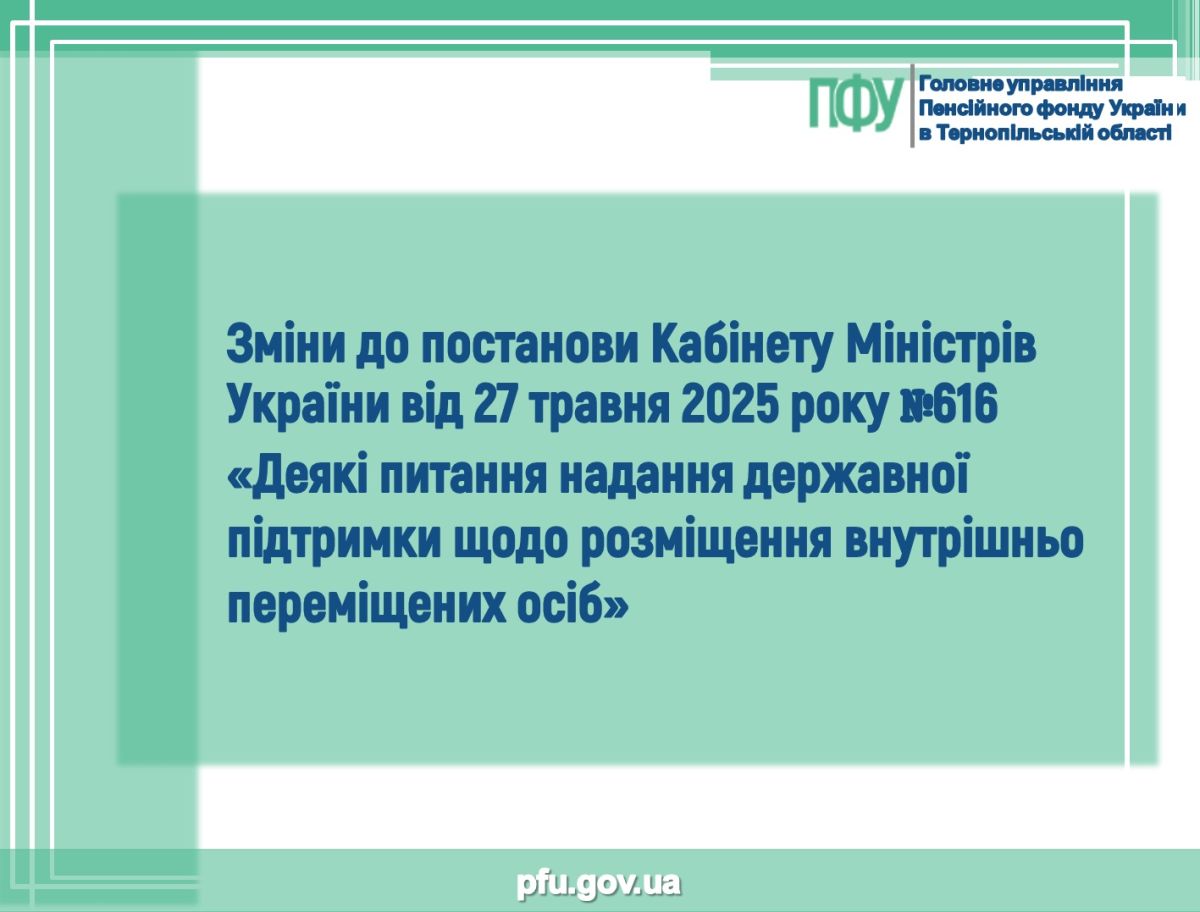 ПФУ

Головне управління Пенсійного фонду України в Тернопільській області

Зміни до постанови Кабінету Міністрів України від 27 травня 2025 року №616 «Деякі питання надання державної підтримки щодо розміщення внутрішньо переміщених осіб»

pfu.gov.ua